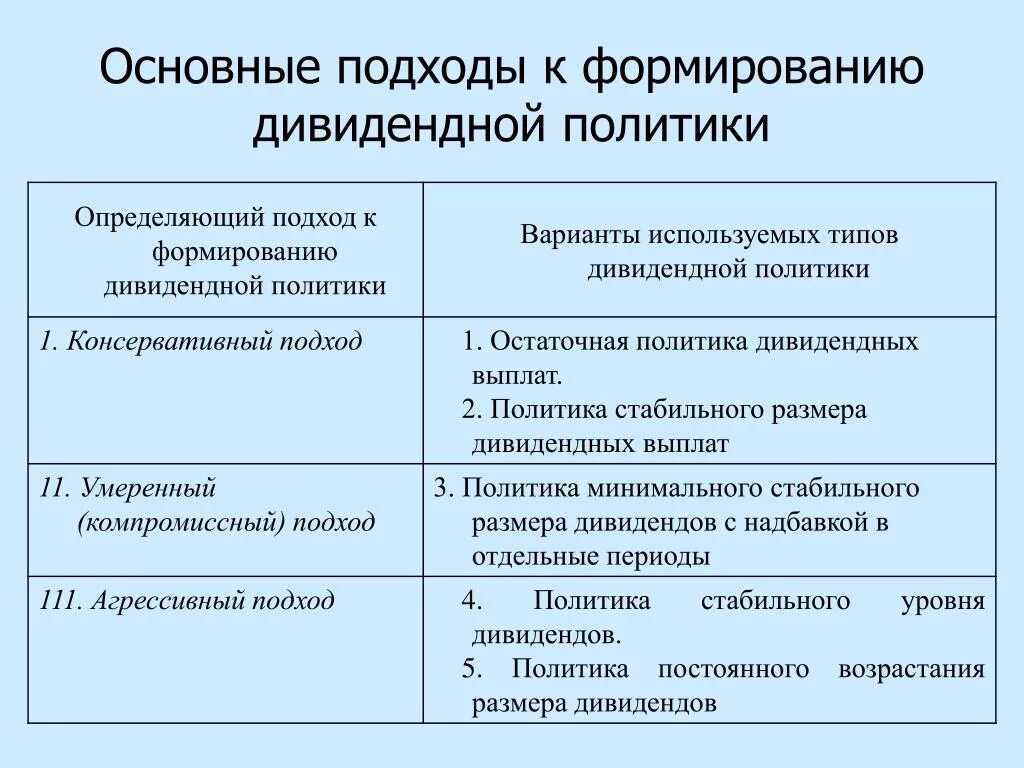 Основные подходы к формированию дивидендной политики

| Определяющий подход к формированию дивидендной политики | Варианты используемых типов дивидендной политики |
|---|---|
| 1. Консервативный подход | 1. Остаточная политика дивидендных выплат. 2. Политика стабильного размера дивидендных выплат |
| 11. Умеренный (компромиссный) подход | 3. Политика минимального стабильного размера дивидендов с надбавкой в отдельные периоды |
| 111. Агрессивный подход | 4. Политика стабильного уровня дивидендов. 5. Политика постоянного возрастания размера дивидендов |